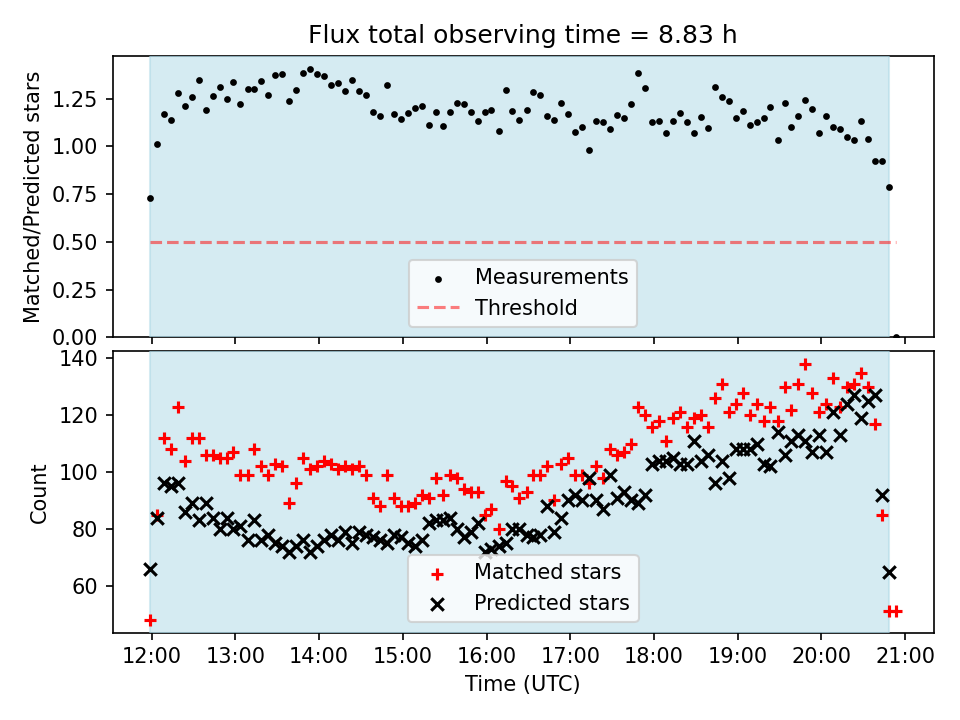 Flux total observing time = 8.83 h

Matched/Predicted stars

1.25
1.00
0.75
0.50
0.25
0.00

Measurements
Threshold

Count

140
120
100
80
60

Matched stars
Predicted stars

12:00 13:00 14:00 15:00 16:00 17:00 18:00 19:00 20:00 21:00

Time (UTC)